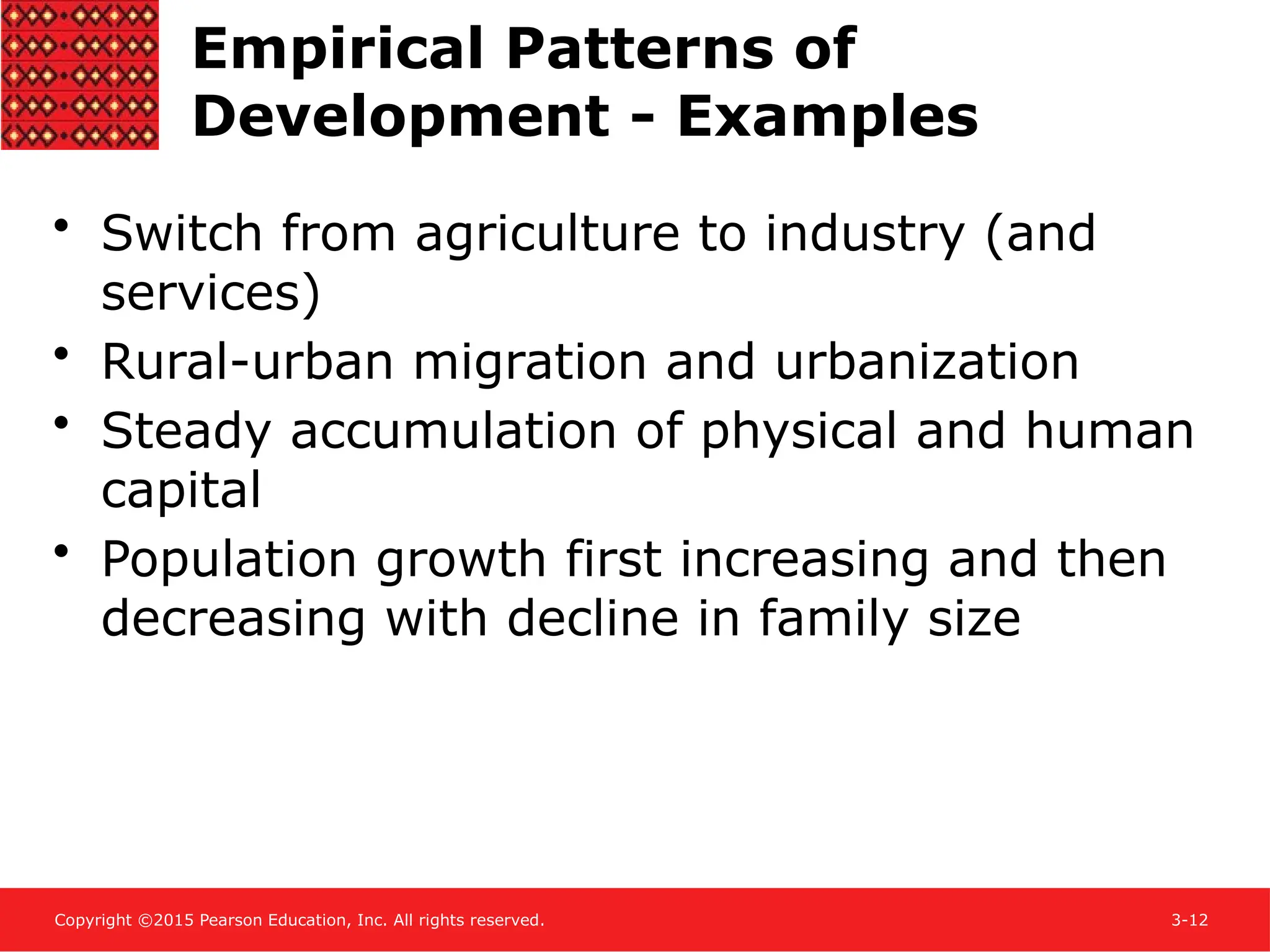 Empirical Patterns of Development - Examples

• Switch from agriculture to industry (and services)
• Rural-urban migration and urbanization
• Steady accumulation of physical and human capital
• Population growth first increasing and then decreasing with decline in family size

Copyright ©2015 Pearson Education, Inc. All rights reserved.

3-12